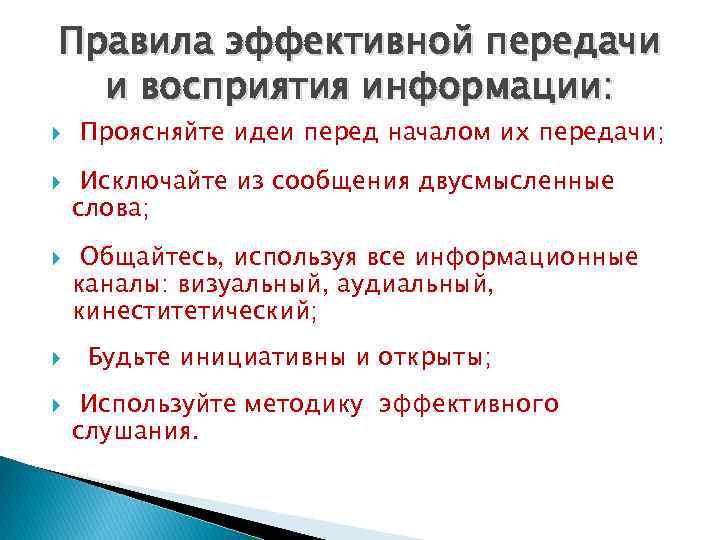 Правила эффективной передачи и восприятия информации:

Проясняйте идеи перед началом их передачи;

Исключайте из сообщения двусмысленные слова;

Общайтесь, используя все информационные каналы: визуальный, аудиальный, кинеститетический;

Будьте инициативны и открыты;

Используйте методику эффективного слушания.